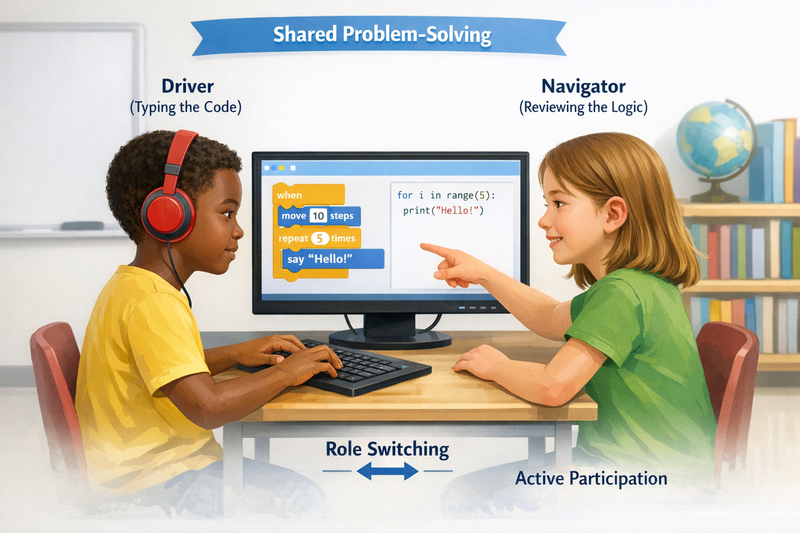 Shared Problem-Solving

Driver
(Typing the Code)

Navigator
(Reviewing the Logic)

when
move 10 steps
repeat 5 times
say "Hello!"

for i in range(5):
print("Hello!")

Role Switching

Active Participation